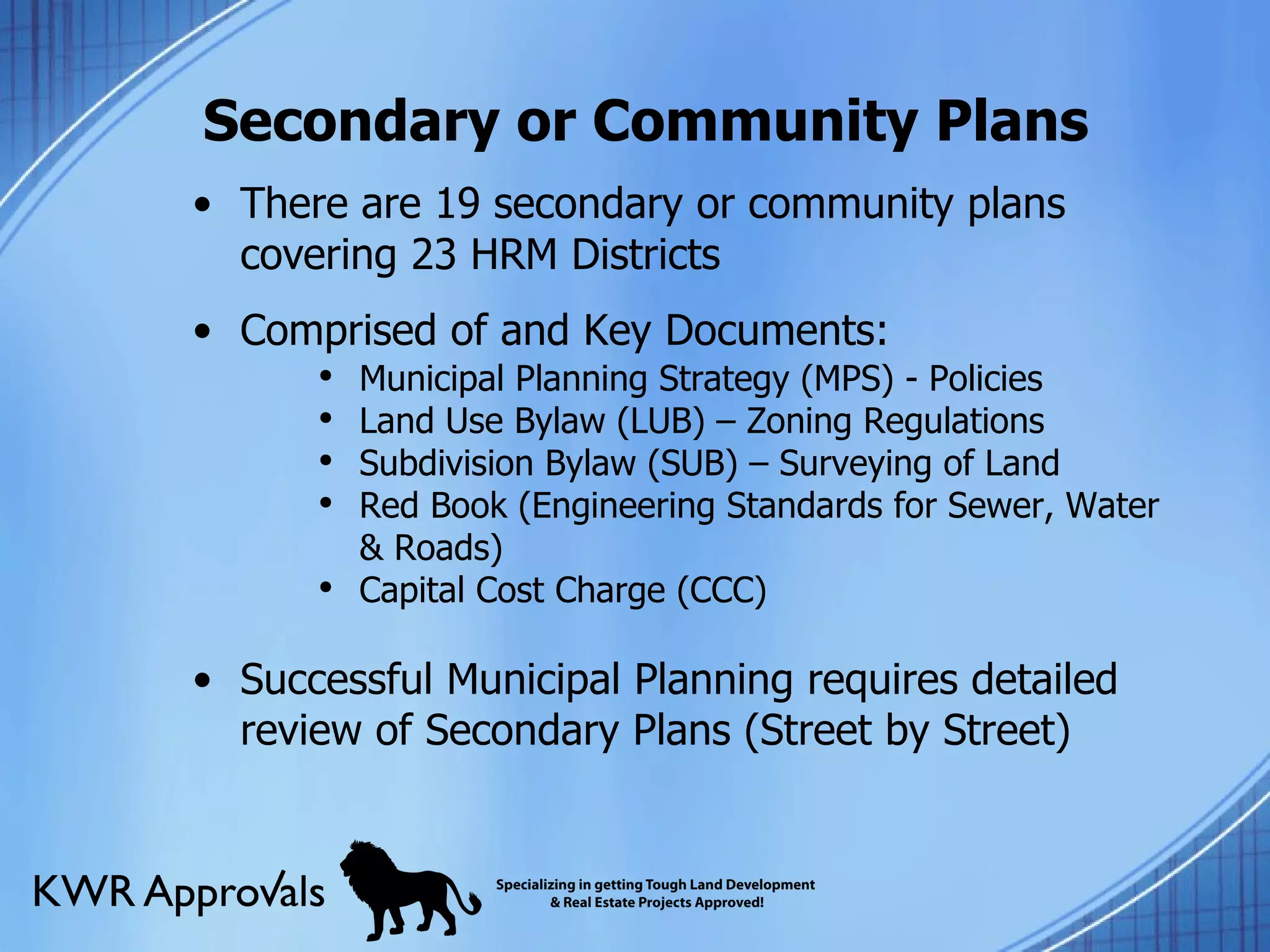 Secondary or Community Plans

• There are 19 secondary or community plans covering 23 HRM Districts

• Comprised of and Key Documents:
  • Municipal Planning Strategy (MPS) - Policies
  • Land Use Bylaw (LUB) – Zoning Regulations
  • Subdivision Bylaw (SUB) – Surveying of Land
  • Red Book (Engineering Standards for Sewer, Water & Roads)
  • Capital Cost Charge (CCC)

• Successful Municipal Planning requires detailed review of Secondary Plans (Street by Street)

KWR Approvals

Specializing in getting Tough Land Development & Real Estate Projects Approved!